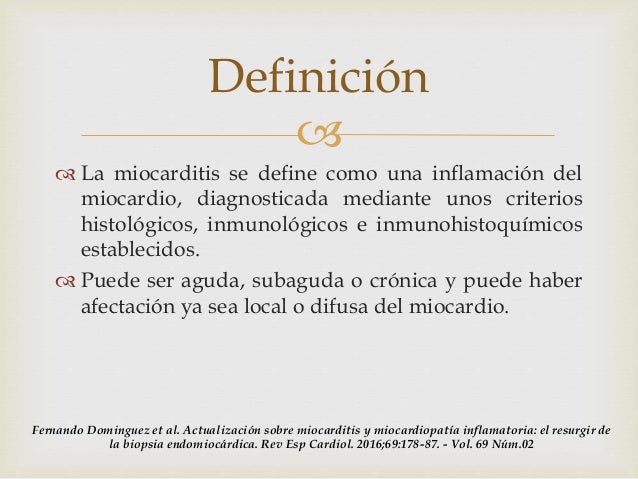 Definición

La miocarditis se define como una inflamación del miocardio, diagnosticada mediante unos criterios histológicos, inmunológicos e inmunohistoquímicos establecidos.

Puede ser aguda, subaguda o crónica y puede haber afectación ya sea local o difusa del miocardio.

Fernando Dominguez et al. Actualización sobre miocarditis y miocardiopatía inflamatoria: el resurgir de la biopsia endomiocárdica. Rev Esp Cardiol. 2016;69:178-87. - Vol. 69 Núm.02